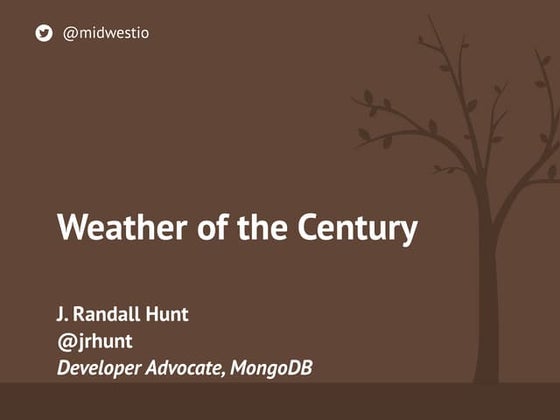 @midwestio

Weather of the Century

J. Randall Hunt
@jrhunt
Developer Advocate, MongoDB